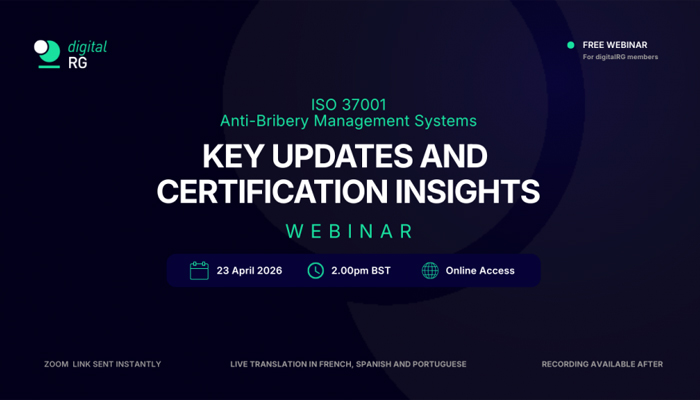 digital RG

FREE WEBINAR
For digitalRG members

ISO 37001
Anti-Bribery Management Systems

KEY UPDATES AND CERTIFICATION INSIGHTS

WEBINAR

23 April 2026
2.00pm BST
Online Access

ZOOM LINK SENT INSTANTLY
LIVE TRANSLATION IN FRENCH, SPANISH AND PORTUGUESE
RECORDING AVAILABLE AFTER